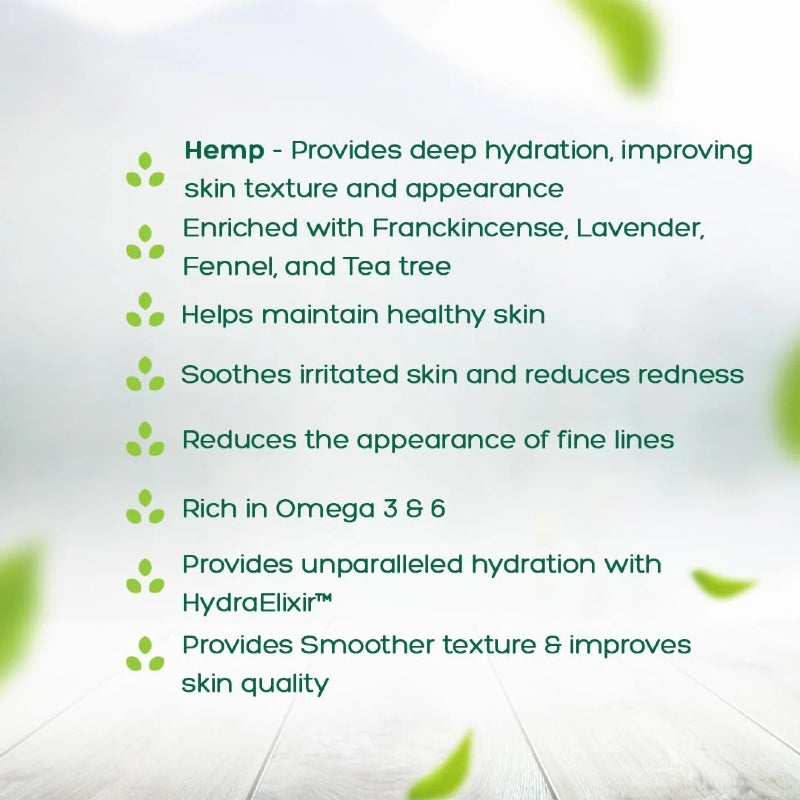 Hemp - Provides deep hydration, improving skin texture and appearance

Enriched with Franckincense, Lavender, Fennel, and Tea tree

Helps maintain healthy skin

Soothes irritated skin and reduces redness

Reduces the appearance of fine lines

Rich in Omega 3 & 6

Provides unparalleled hydration with HydraElixir™

Provides Smoother texture & improves skin quality